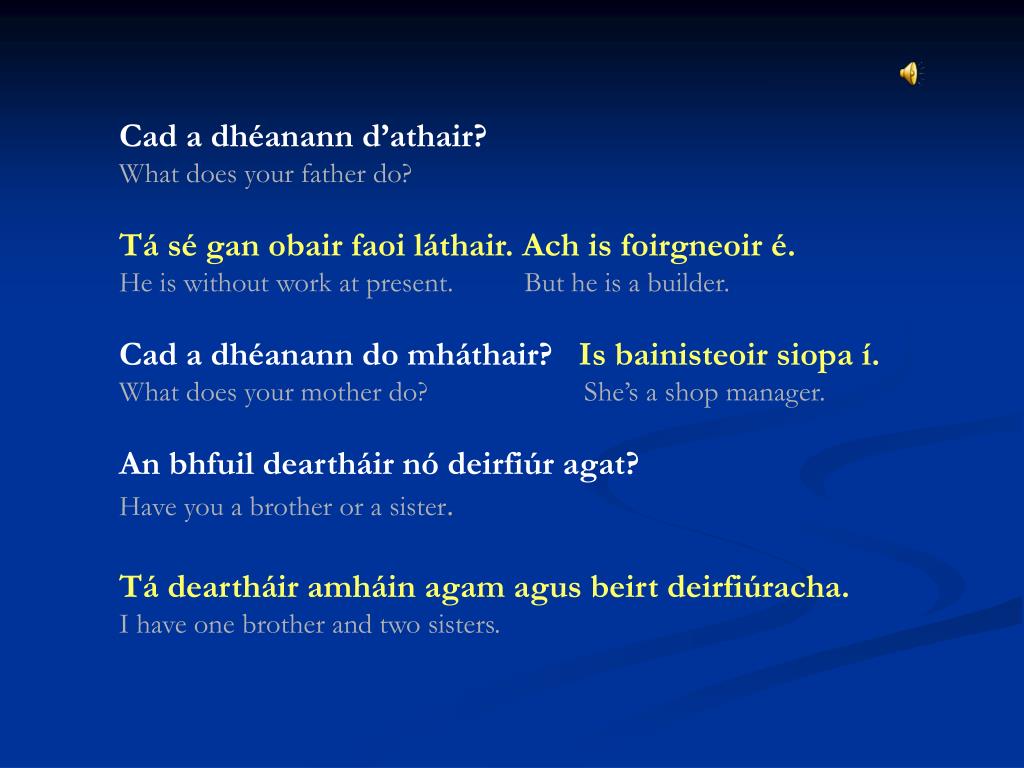 Cad a dhéanann d’athair?
What does your father do?

Tá sé gan obair faoi láthair. Ach is foirgneoir é.
He is without work at present. But he is a builder.

Cad a dhéanann do mháthair? Is bainisteoir siopa í.
What does your mother do? She’s a shop manager.

An bhfuil deartháir nó deirfiúr agat?
Have you a brother or a sister.

Tá deartháir amháin agam agus beirt deirfiúracha.
I have one brother and two sisters.